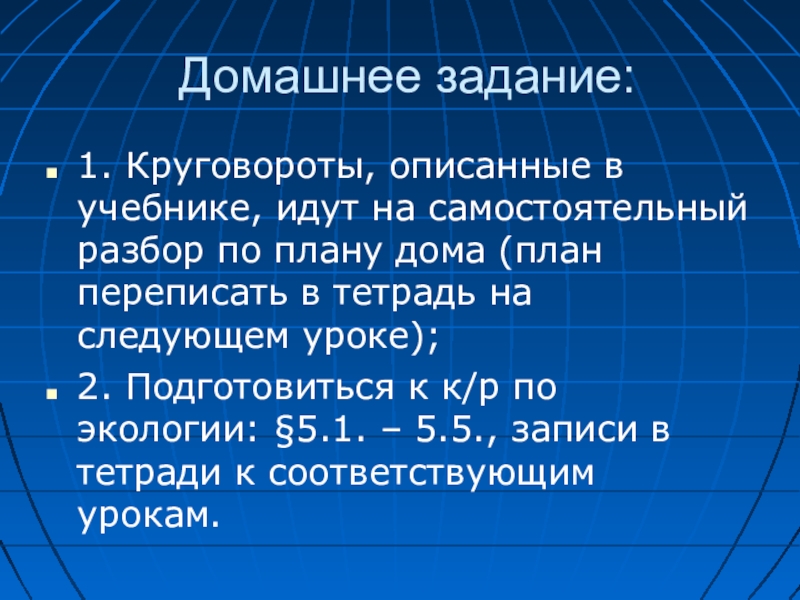 Домашнее задание:

1. Круговороты, описанные в учебнике, идут на самостоятельный разбор по плану дома (план переписать в тетрадь на следующем уроке);

2. Подготовиться к к/р по экологии: §5.1. – 5.5., записи в тетради к соответствующим урокам.